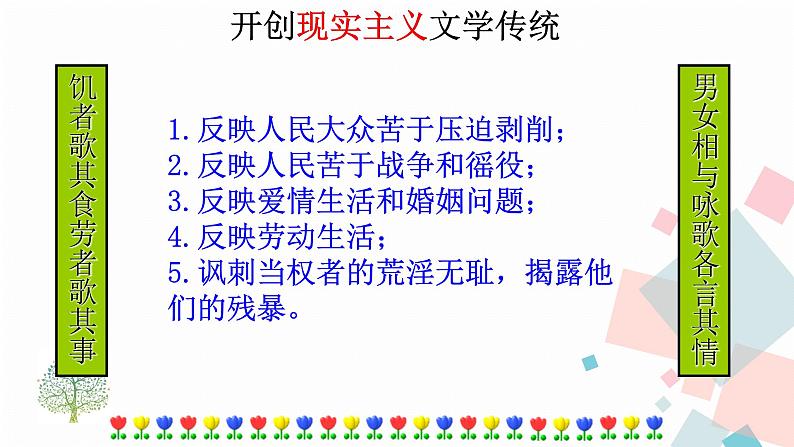 开创现实主义文学传统

饥者歌其食劳者歌其事

1. 反映人民大众苦于压迫剥削；
2. 反映人民苦于战争和徭役；
3. 反映爱情生活和婚姻问题；
4. 反映劳动生活；
5. 讽刺当权者的荒淫无耻，揭露他们的残暴。

男女相与咏歌各言其情